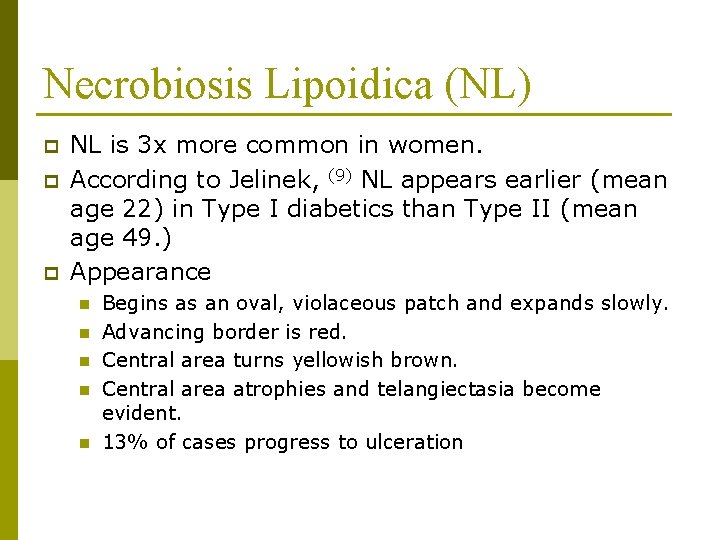 Necrobiosis Lipoidica (NL)

- NL is 3x more common in women.
- According to Jelinek, $^{(9)}$ NL appears earlier (mean age 22) in Type I diabetics than Type II (mean age 49.)
- Appearance
  - Begins as an oval, violaceous patch and expands slowly.
  - Advancing border is red.
  - Central area turns yellowish brown.
  - Central area atrophies and telangiectasia become evident.
  - 13% of cases progress to ulceration